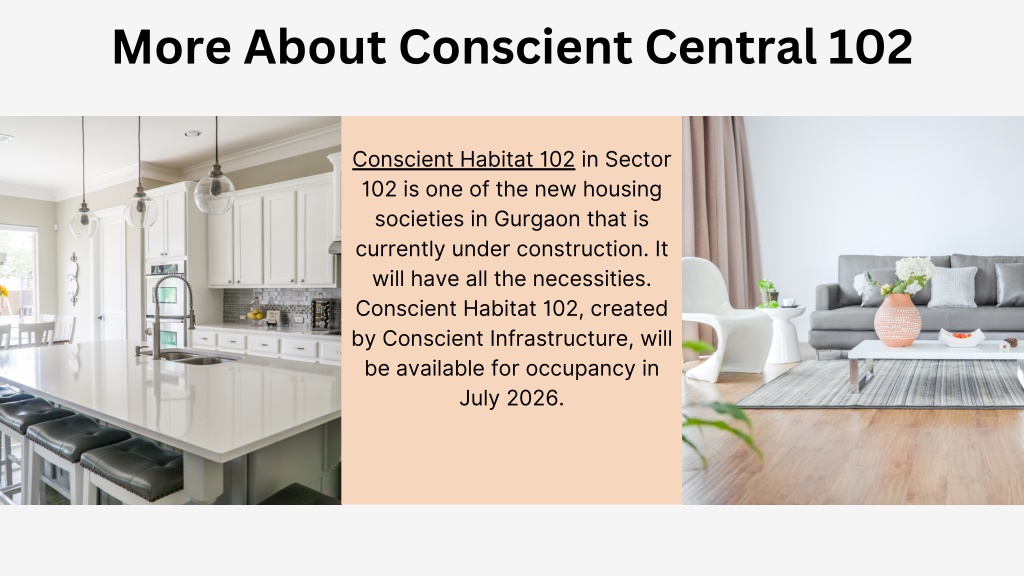 More About Conscient Central 102

Conscient Habitat 102 in Sector 102 is one of the new housing societies in Gurgaon that is currently under construction. It will have all the necessities. Conscient Habitat 102, created by Conscient Infrastructure, will be available for occupancy in July 2026.